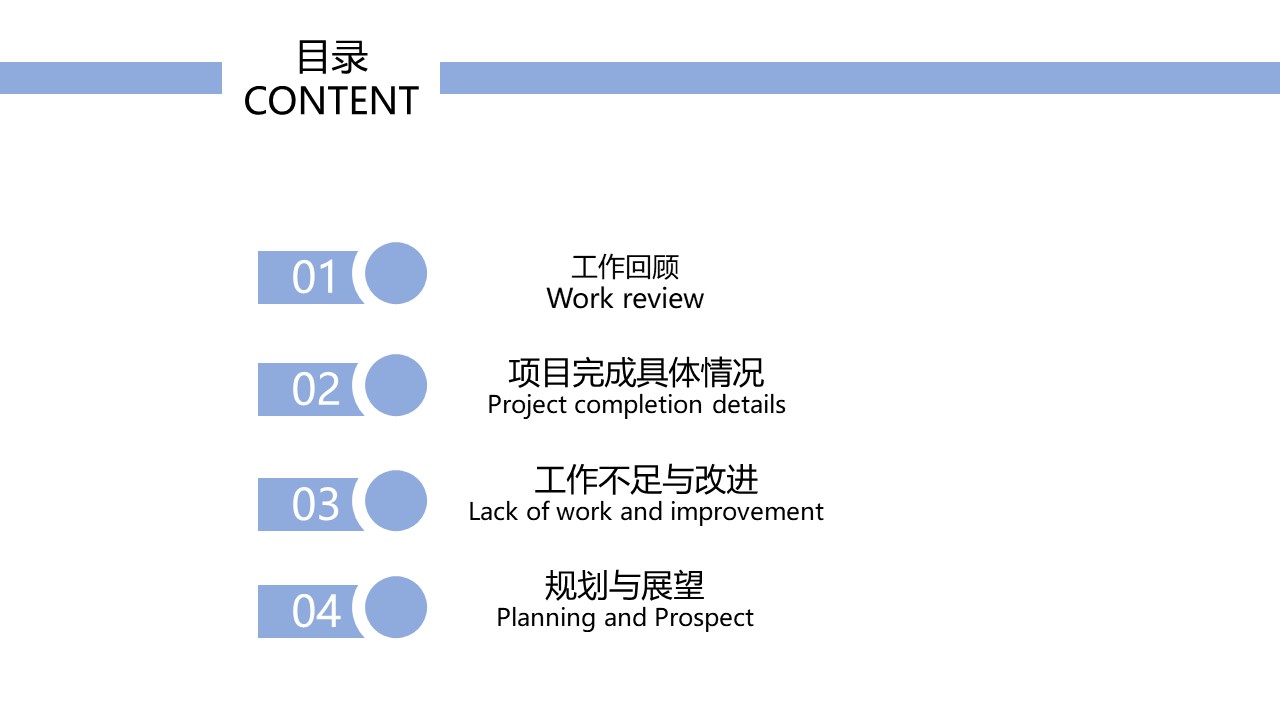 目录
CONTENT

01 工作回顾
Work review

02 项目完成具体情况
Project completion details

03 工作不足与改进
Lack of work and improvement

04 规划与展望
Planning and Prospect